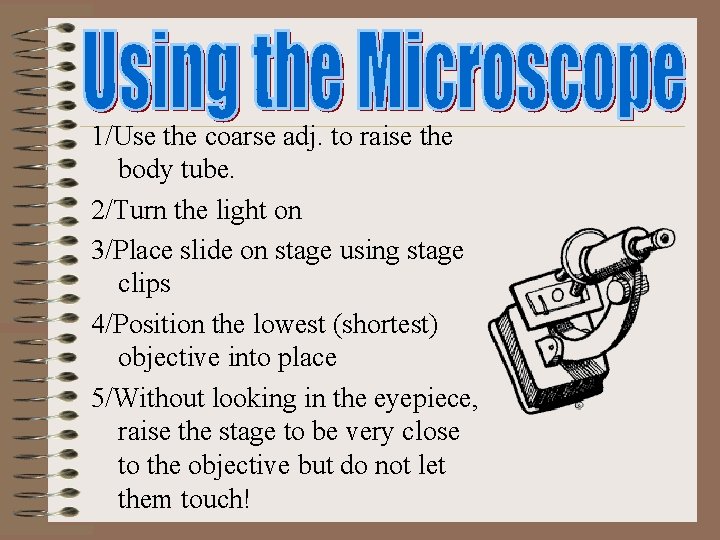 Using the Microscope

1/Use the coarse adj. to raise the body tube.

2/Turn the light on

3/Place slide on stage using stage clips

4/Position the lowest (shortest) objective into place

5/Without looking in the eyepiece, raise the stage to be very close to the objective but do not let them touch!